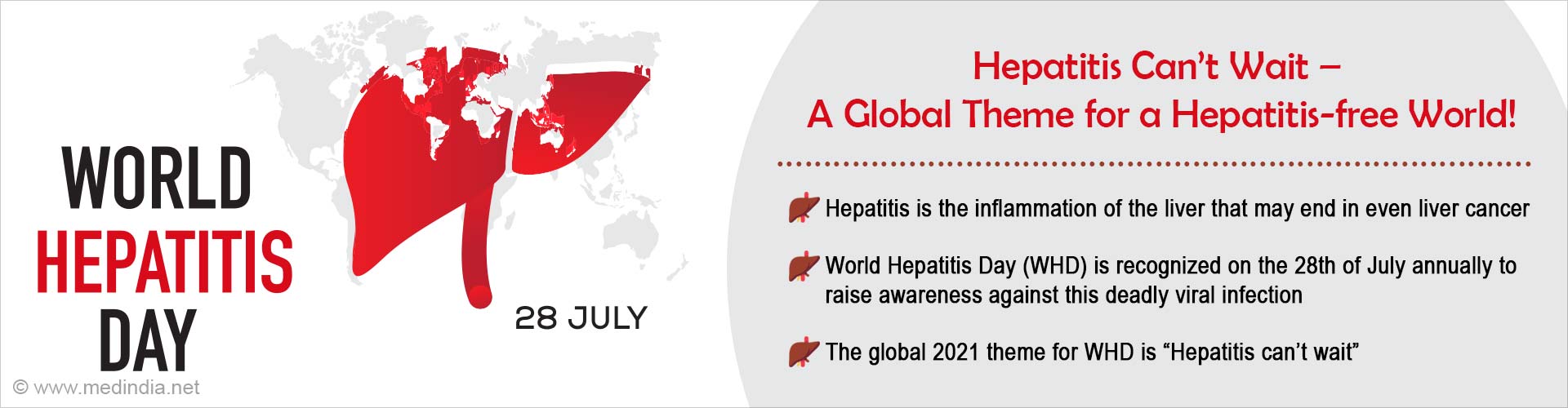 WORLD
HEPATITIS
DAY

28 JULY

© www.medindia.net

Hepatitis Can't Wait –
A Global Theme for a Hepatitis-free World!

Hepatitis is the inflammation of the liver that may end in even liver cancer

World Hepatitis Day (WHD) is recognized on the 28th of July annually to raise awareness against this deadly viral infection

The global 2021 theme for WHD is "Hepatitis can't wait"